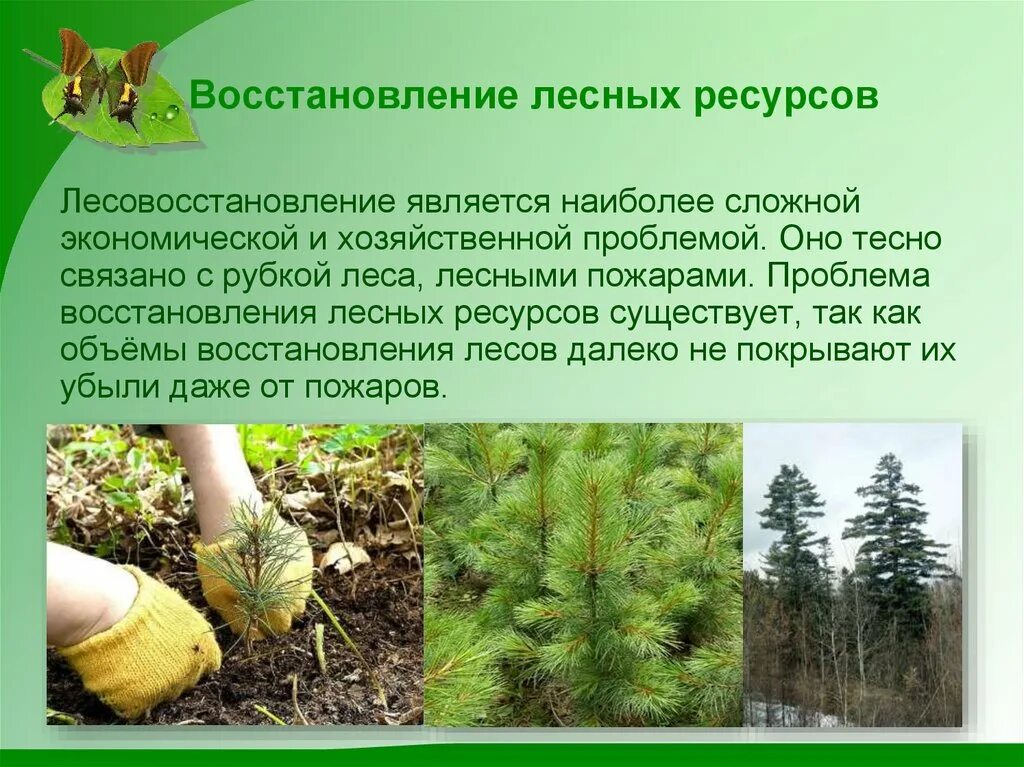 Восстановление лесных ресурсов

Лесовосстановление является наиболее сложной экономической и хозяйственной проблемой. Оно тесно связано с рубкой леса, лесными пожарами. Проблема восстановления лесных ресурсов существует, так как объёмы восстановления лесов далеко не покрывают их убыли даже от пожаров.